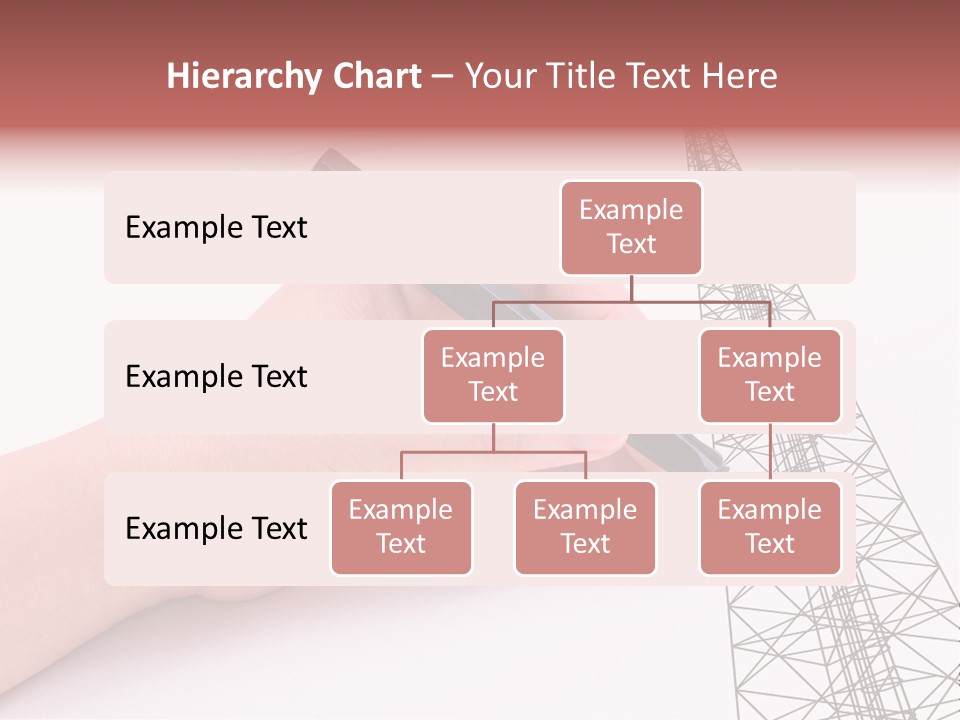 Hierarchy Chart – Your Title Text Here

Example Text

Example Text

Example Text

Example Text

Example Text

Example Text

Example Text

Example Text

Example Text